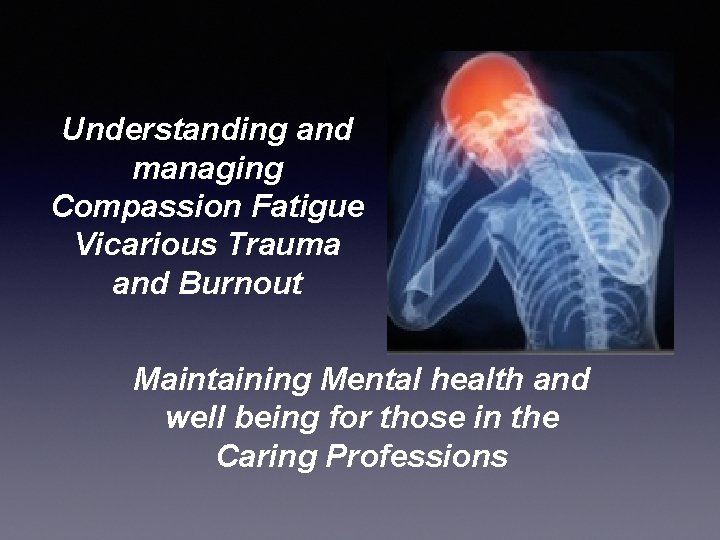 Understanding and managing Compassion Fatigue Vicarious Trauma and Burnout

Maintaining Mental health and well being for those in the Caring Professions